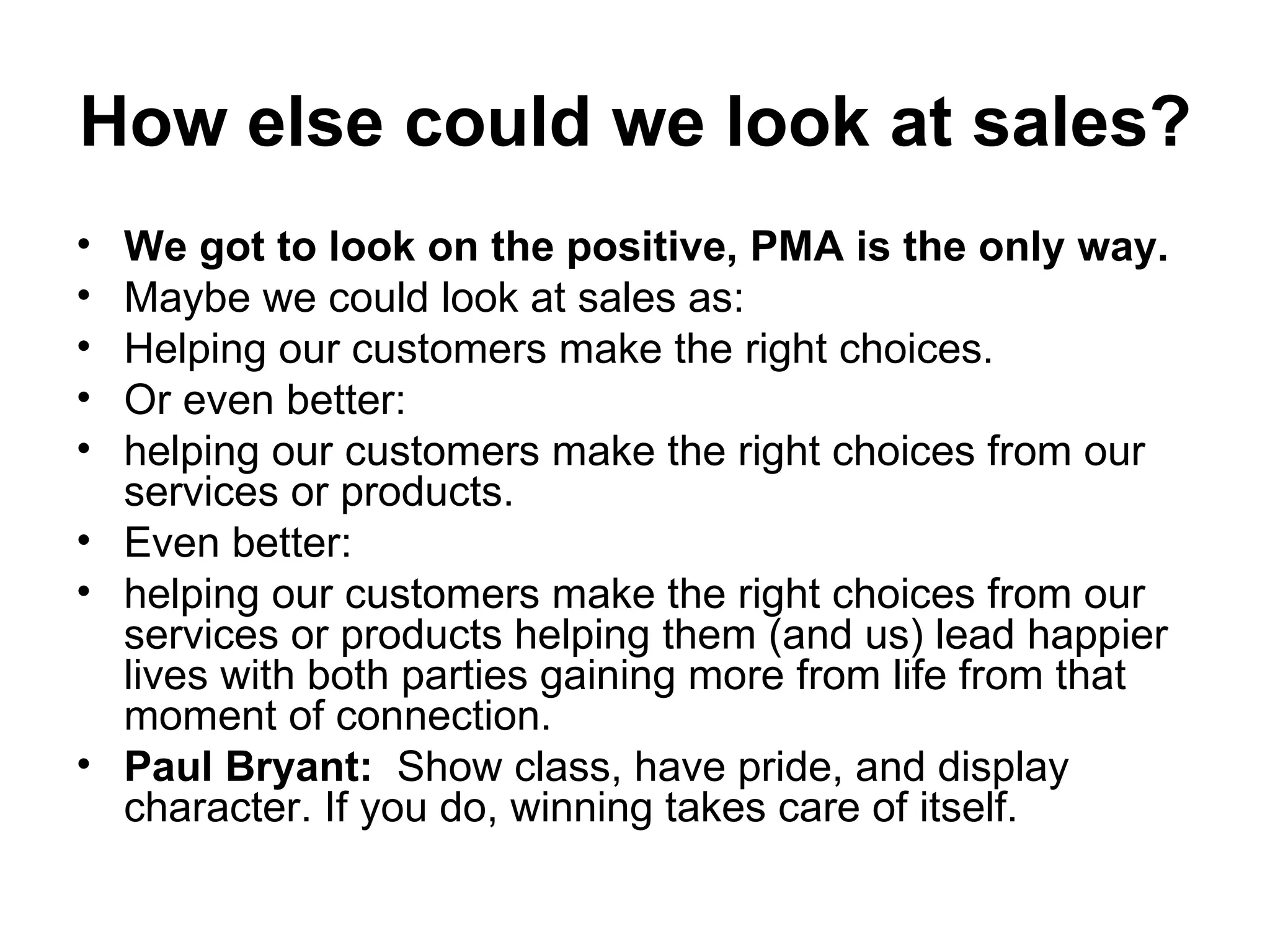 How else could we look at sales?

• We got to look on the positive, PMA is the only way.
• Maybe we could look at sales as:
• Helping our customers make the right choices.
• Or even better:
• helping our customers make the right choices from our services or products.
• Even better:
• helping our customers make the right choices from our services or products helping them (and us) lead happier lives with both parties gaining more from life from that moment of connection.
• Paul Bryant: Show class, have pride, and display character. If you do, winning takes care of itself.